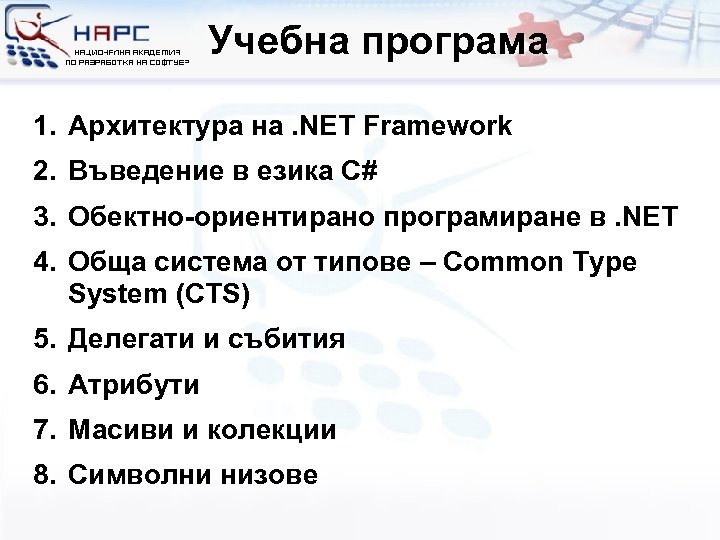 НАРС
НАЦИОНАЛНА АКАДЕМИЯ ПО РАЗРАБОТКА НА СОФТУЕР

Учебна програма

1. Архитектура на .NET Framework
2. Въведение в езика C#
3. Обектно-ориентирано програмиране в .NET
4. Обща система от типове – Common Type System (CTS)
5. Делегати и събития
6. Атрибути
7. Масиви и колекции
8. Символни низове